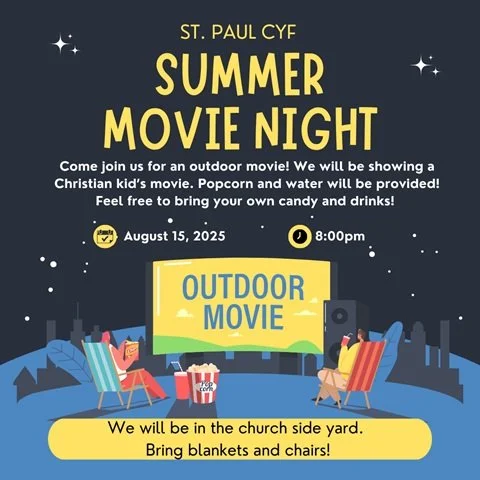 ST. PAUL CYF

SUMMER MOVIE NIGHT

Come join us for an outdoor movie! We will be showing a Christian kid's movie. Popcorn and water will be provided! Feel free to bring your own candy and drinks!

August 15, 2025

8:00pm

OUTDOOR MOVIE

POP CORN

We will be in the church side yard.
Bring blankets and chairs!